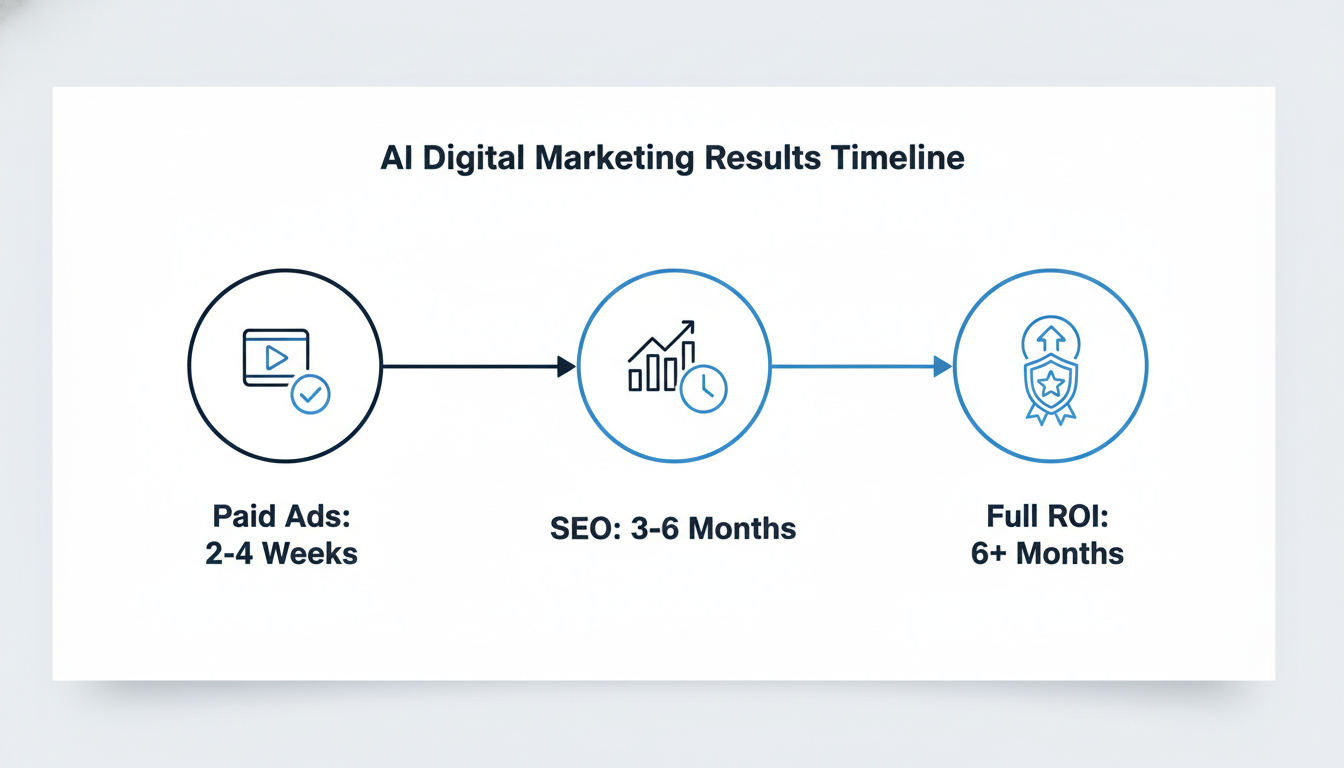 AI Digital Marketing Results Timeline

Paid Ads:
2-4 Weeks

SEO: 3-6 Months

Full ROI:
6+ Months